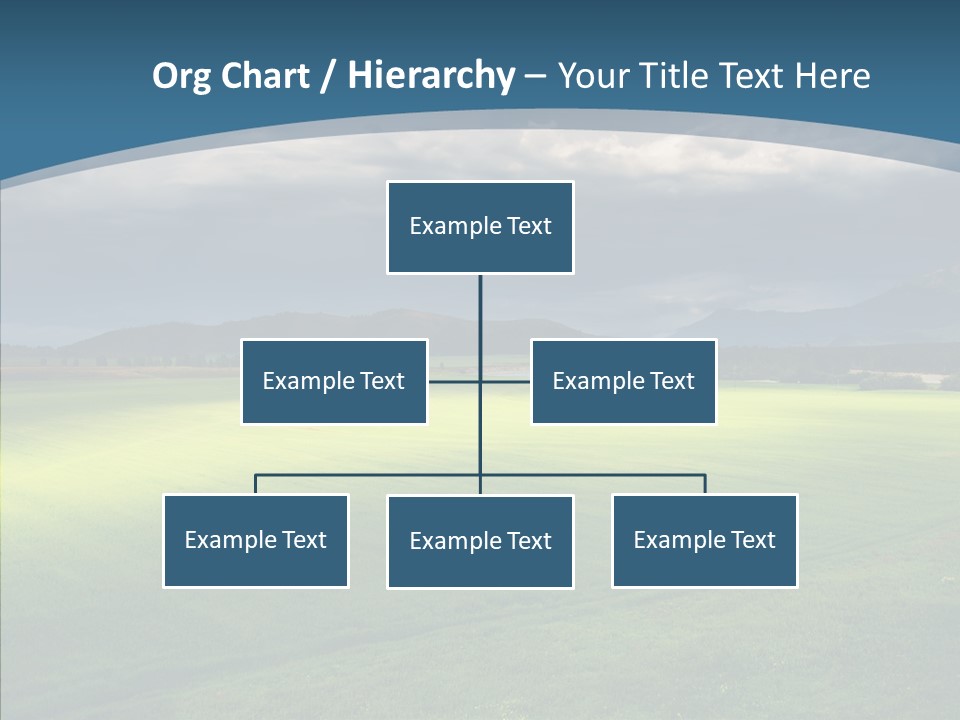 Org Chart / Hierarchy – Your Title Text Here

Example Text

Example Text

Example Text

Example Text

Example Text

Example Text